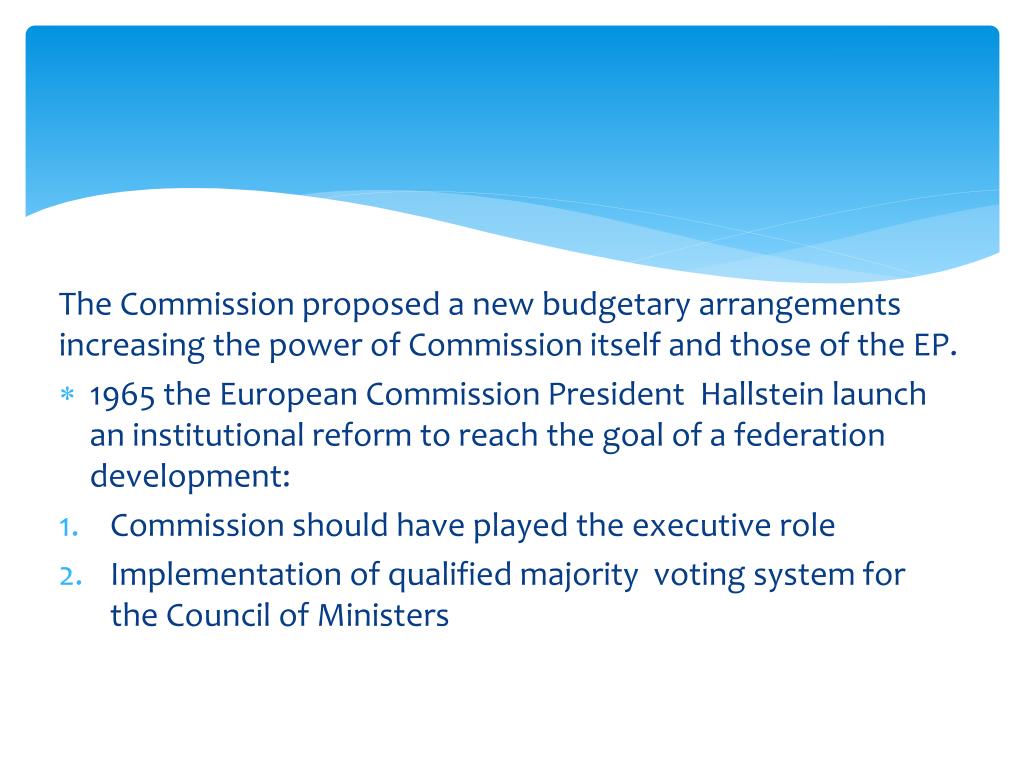 The Commission proposed a new budgetary arrangements increasing the power of Commission itself and those of the EP.

* 1965 the European Commission President Hallstein launch an institutional reform to reach the goal of a federation development:

1. Commission should have played the executive role
2. Implementation of qualified majority voting system for the Council of Ministers